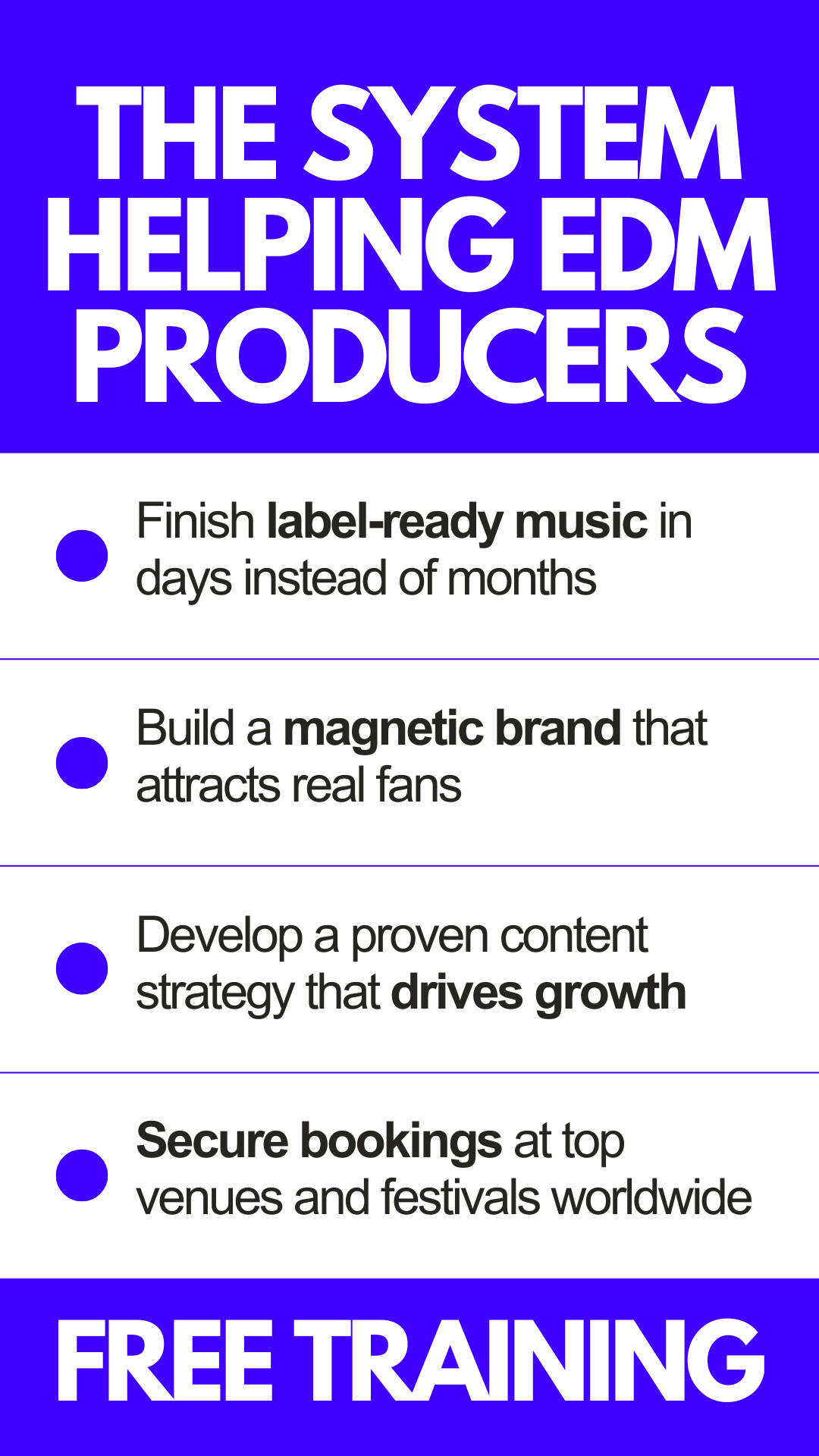 THE SYSTEM HELPING EDM PRODUCERS

Finish label-ready music in days instead of months

Build a magnetic brand that attracts real fans

Develop a proven content strategy that drives growth

Secure bookings at top venues and festivals worldwide

FREE TRAINING